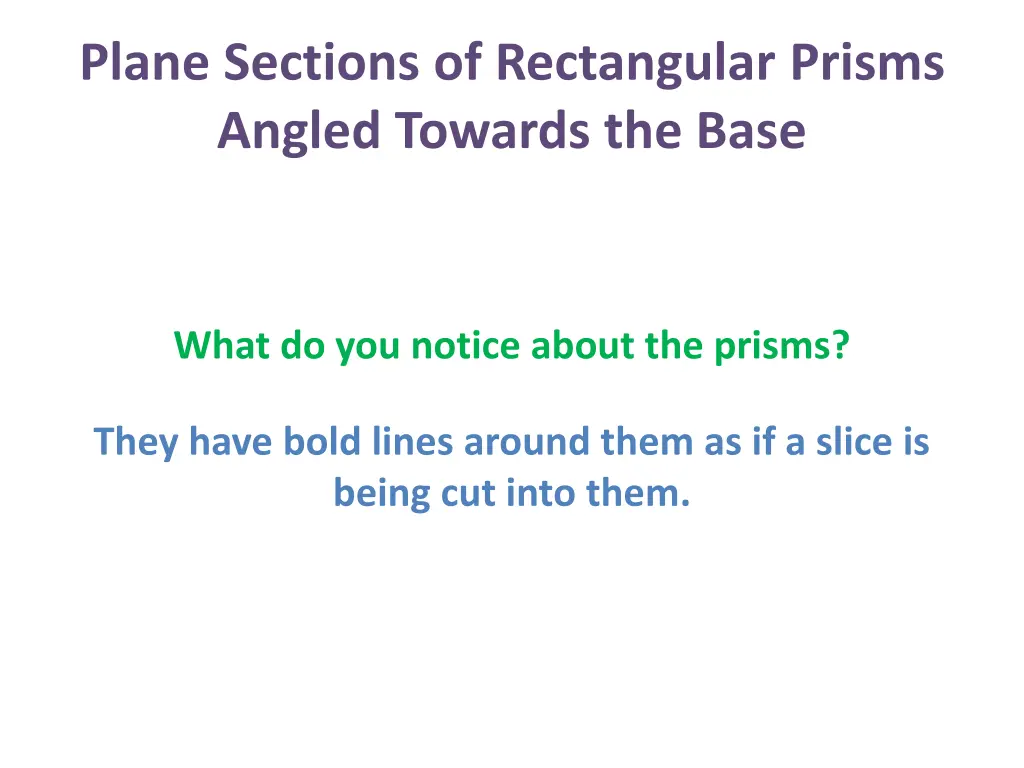 Plane Sections of Rectangular Prisms Angled Towards the Base

What do you notice about the prisms?

They have bold lines around them as if a slice is being cut into them.